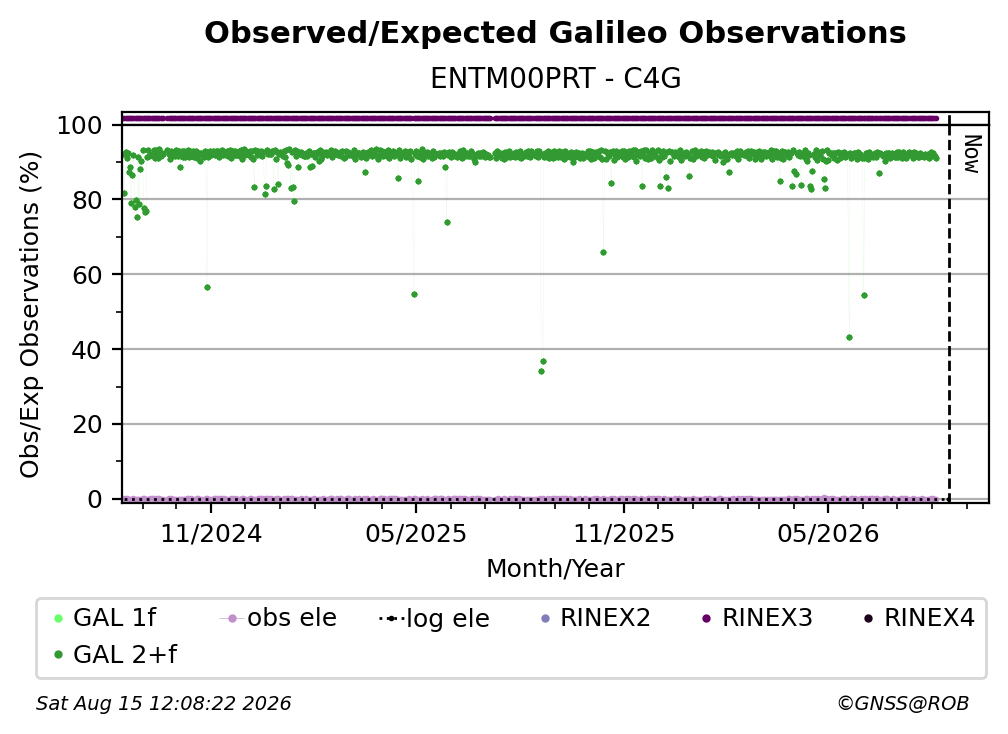 Observed/Expected Galileo Observations
ENTM00PRT - C4G

Obs/Exp Observations (%)
100
80
60
40
20
0

Now

11/2024
05/2025
11/2025
05/2026
Month/Year

GAL 1f
obs ele
log ele
RINEX2
RINEX3
RINEX4
GAL 2+f

Sat Aug 15 12:08:22 2026
©GNSS@ROB